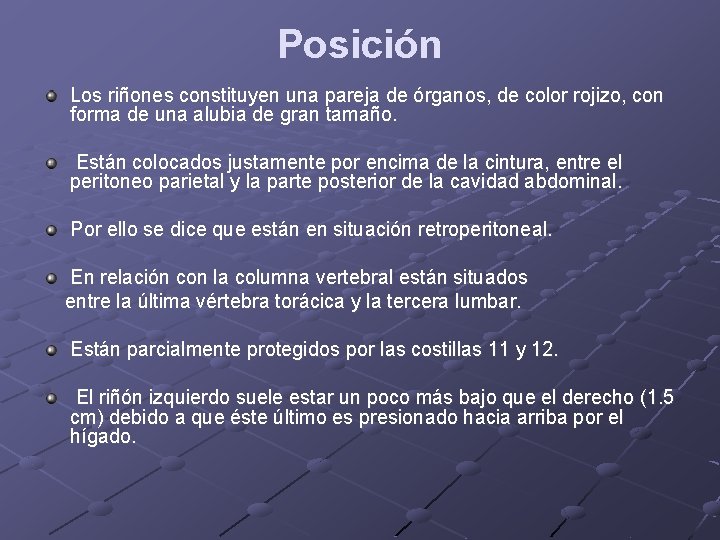 Posición

• Los riñones constituyen una pareja de órganos, de color rojizo, con forma de una alubia de gran tamaño.

• Están colocados justamente por encima de la cintura, entre el peritoneo parietal y la parte posterior de la cavidad abdominal.

• Por ello se dice que están en situación retroperitoneal.

• En relación con la columna vertebral están situados entre la última vértebra torácica y la tercera lumbar.

• Están parcialmente protegidos por las costillas 11 y 12.

• El riñón izquierdo suele estar un poco más bajo que el derecho (1.5 cm) debido a que éste último es presionado hacia arriba por el hígado.